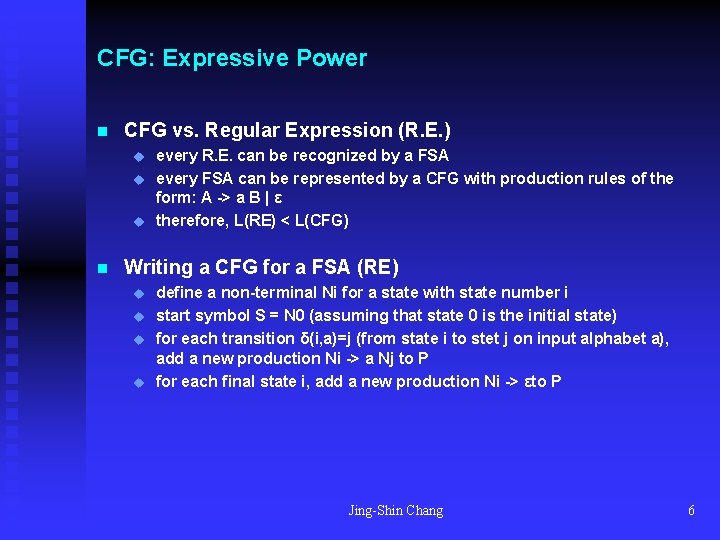 CFG: Expressive Power

CFG vs. Regular Expression (R.E.)

every R.E. can be recognized by a FSA

every FSA can be represented by a CFG with production rules of the form: A -> a B | ε

therefore, L(RE) < L(CFG)

Writing a CFG for a FSA (RE)

define a non-terminal Ni for a state with state number i

start symbol S = N0 (assuming that state 0 is the initial state)

for each transition δ(i,a)=j (from state i to stet j on input alphabet a), add a new production Ni -> a Nj to P

for each final state i, add a new production Ni -> εto P

Jing-Shin Chang

6